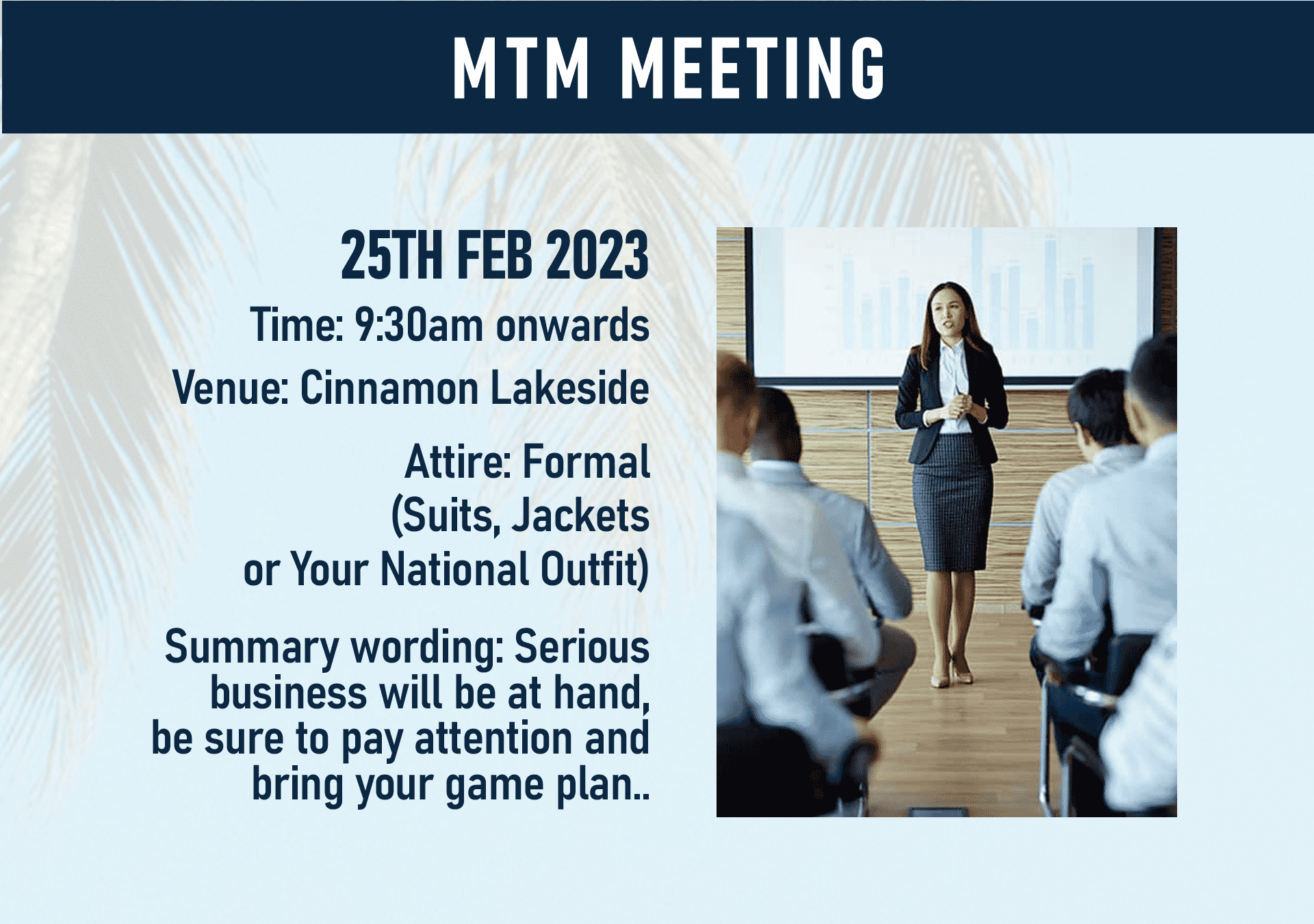 MTM MEETING

25TH FEB 2023

Time: 9:30am onwards

Venue: Cinnamon Lakeside

Attire: Formal (Suits, Jackets or Your National Outfit)

Summary wording: Serious business will be at hand, be sure to pay attention and bring your game plan..